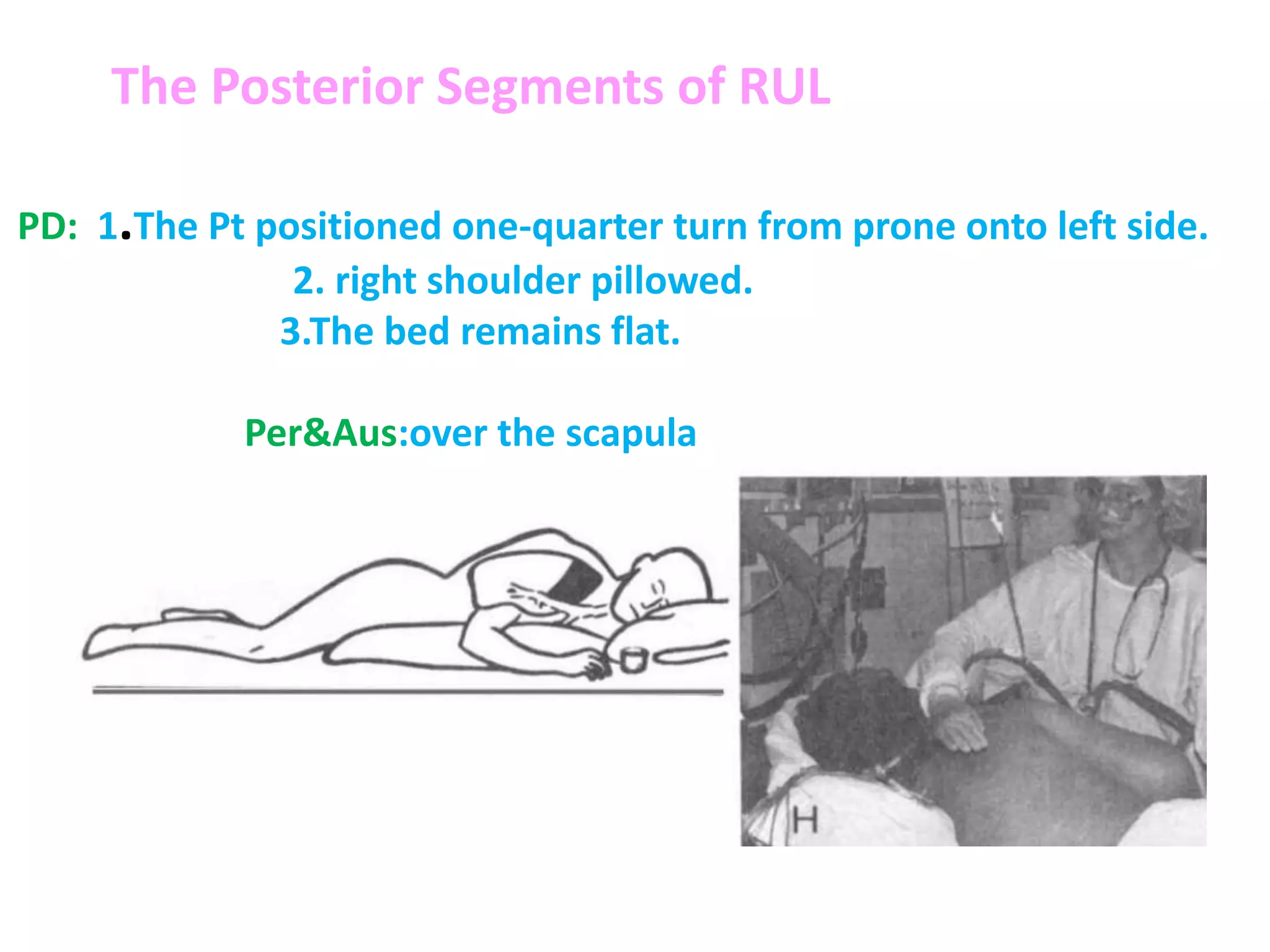 The Posterior Segments of RUL

PD: 1.The Pt positioned one-quarter turn from prone onto left side.
2. right shoulder pillowed.
3.The bed remains flat.

Per&Aus:over the scapula

H